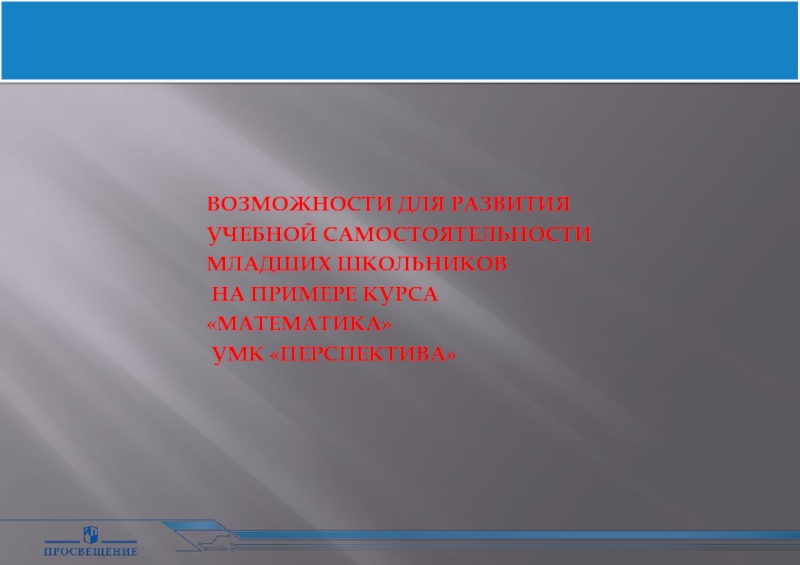 ВОЗМОЖНОСТИ ДЛЯ РАЗВИТИЯ УЧЕБНОЙ САМОСТОЯТЕЛЬНОСТИ МЛАДШИХ ШКОЛЬНИКОВ НА ПРИМЕРЕ КУРСА «МАТЕМАТИКА» УМК «ПЕРСПЕКТИВА»

ПРОСВЕЩЕНИЕ